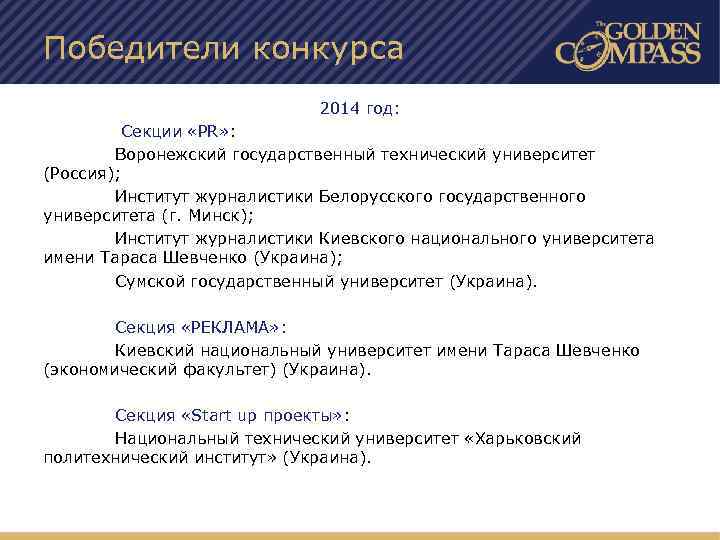 Победители конкурса

The GOLDEN COMPASS

2014 год:

Секции «PR»:

Воронежский государственный технический университет (Россия);

Институт журналистики Белорусского государственного университета (г. Минск);

Институт журналистики Киевского национального университета имени Тараса Шевченко (Украина);

Сумской государственный университет (Украина).

Секция «РЕКЛАМА»:

Киевский национальный университет имени Тараса Шевченко (экономический факультет) (Украина).

Секция «Start up проекты»:

Национальный технический университет «Харьковский политехнический институт» (Украина).